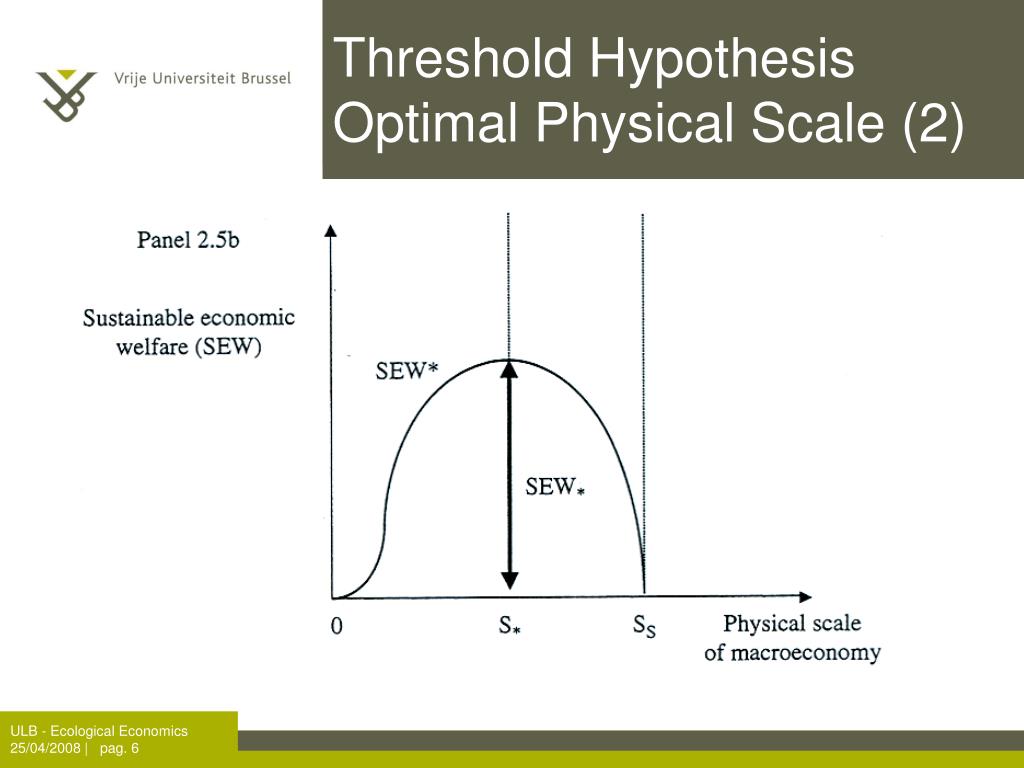 Vrije Universiteit Brussel

Threshold Hypothesis
Optimal Physical Scale (2)

Panel 2.5b

Sustainable economic welfare (SEW)

SEW*

SEW$_*$

0

S$_*$

S$_S$

Physical scale of macroeconomy

ULB - Ecological Economics
25/04/2008 | pag. 6